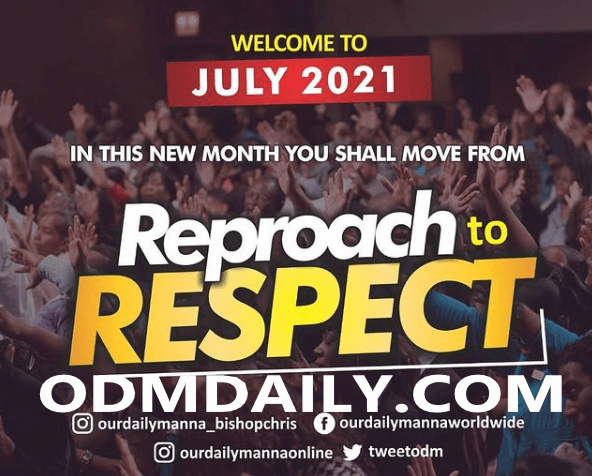 WELCOME TO

JULY 2021

IN THIS NEW MONTH YOU SHALL MOVE FROM

Reproach to RESPECT

ODMDAILY.COM

ourdailymanna_bishopchris ourdailymannaworldwide

ourdailymannaonline tweetodm